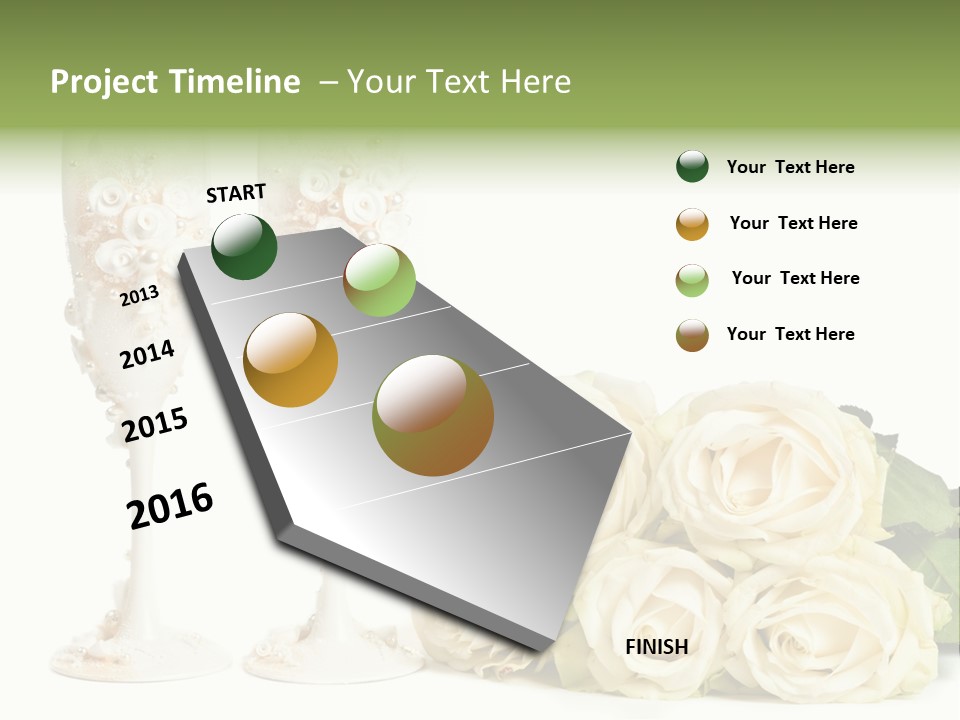 Project Timeline – Your Text Here

START

2013

2014

2015

2016

FINISH

Your Text Here

Your Text Here

Your Text Here

Your Text Here